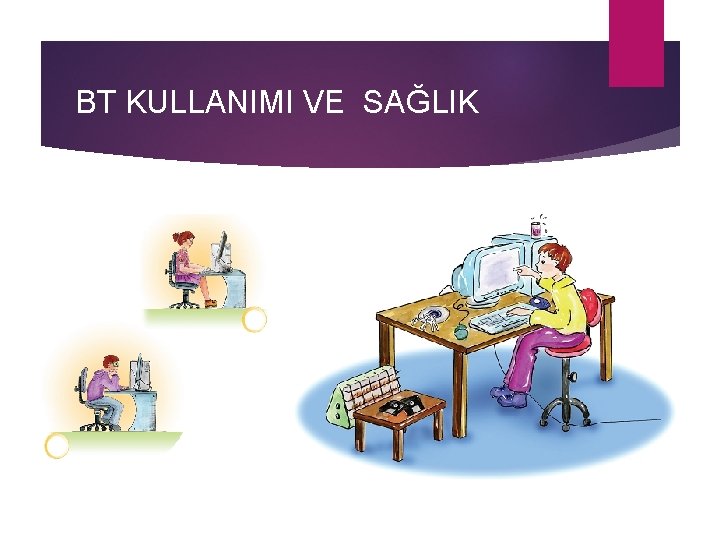 BT KULLANIMI VE  SAĞLIK